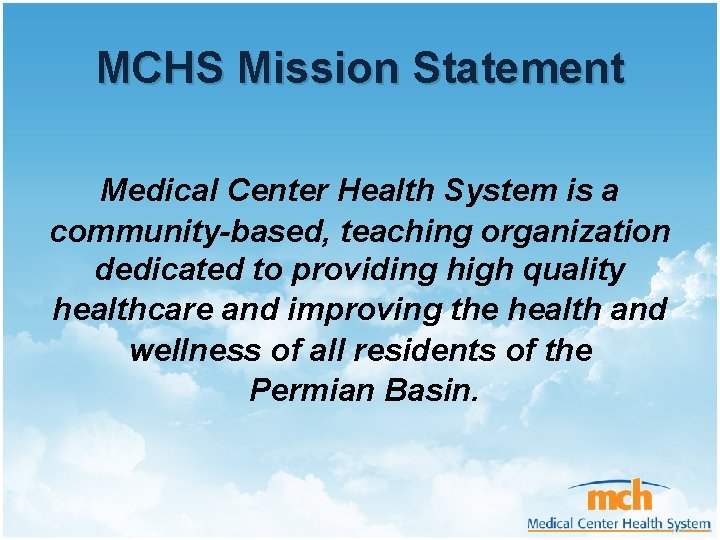 MCHS Mission Statement

Medical Center Health System is a community-based, teaching organization dedicated to providing high quality healthcare and improving the health and wellness of all residents of the Permian Basin.

mch
Medical Center Health System